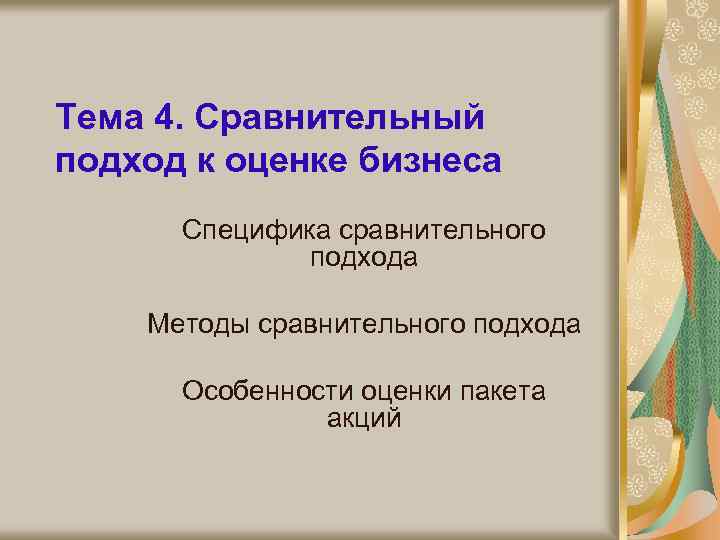 Тема 4. Сравнительный подход к оценке бизнеса

Специфика сравнительного подхода

Методы сравнительного подхода

Особенности оценки пакета акций